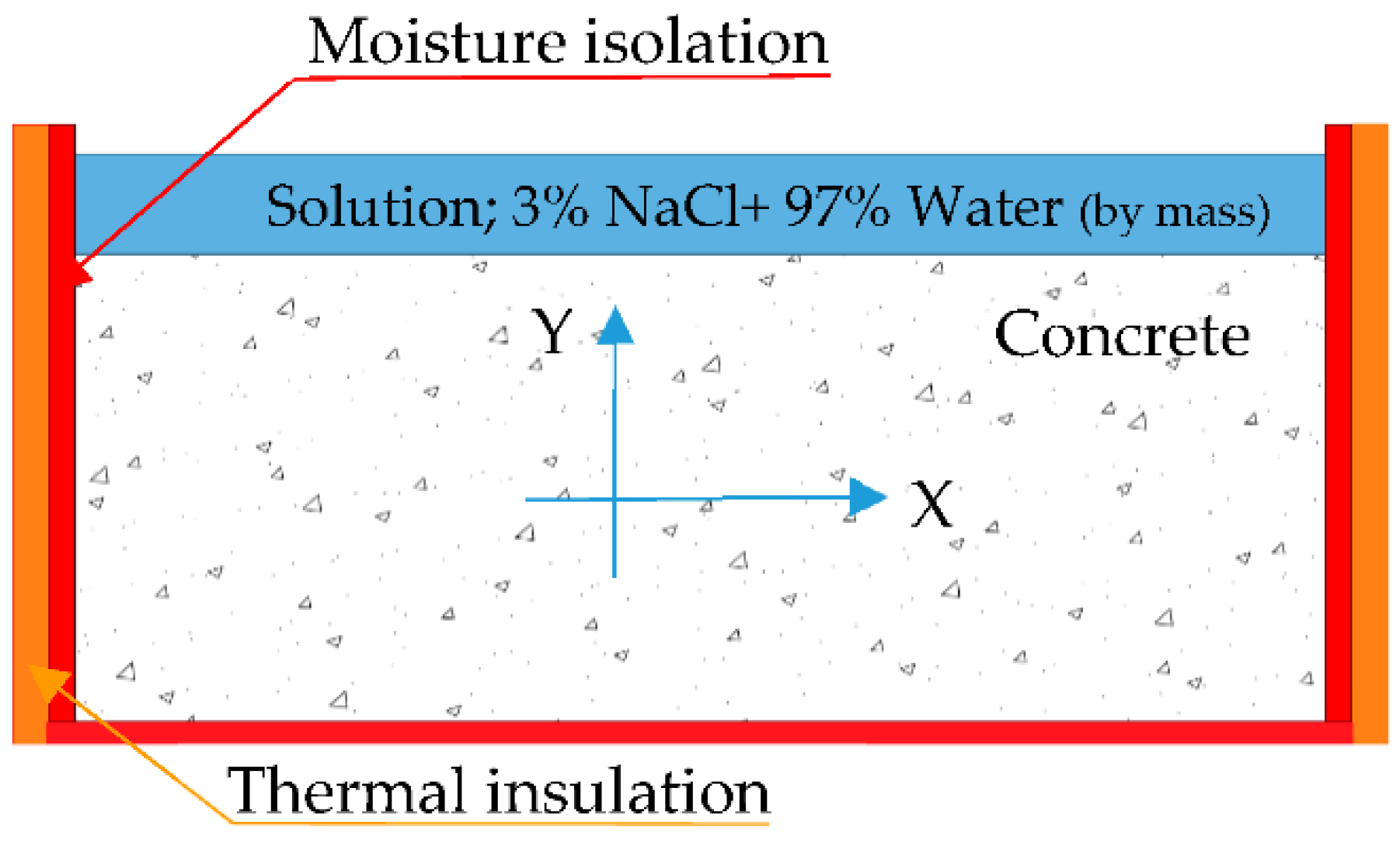 Moisture isolation

Solution; 3% NaCl+ 97% Water (by mass)

Y

Concrete

X

Thermal insulation